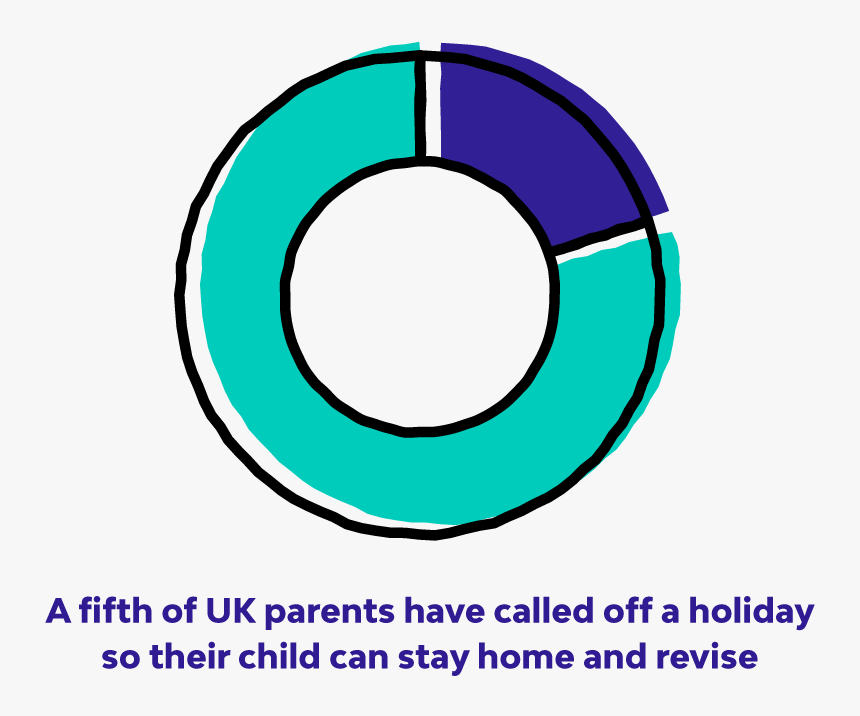 A fifth of UK parents have called off a holiday so their child can stay home and revise